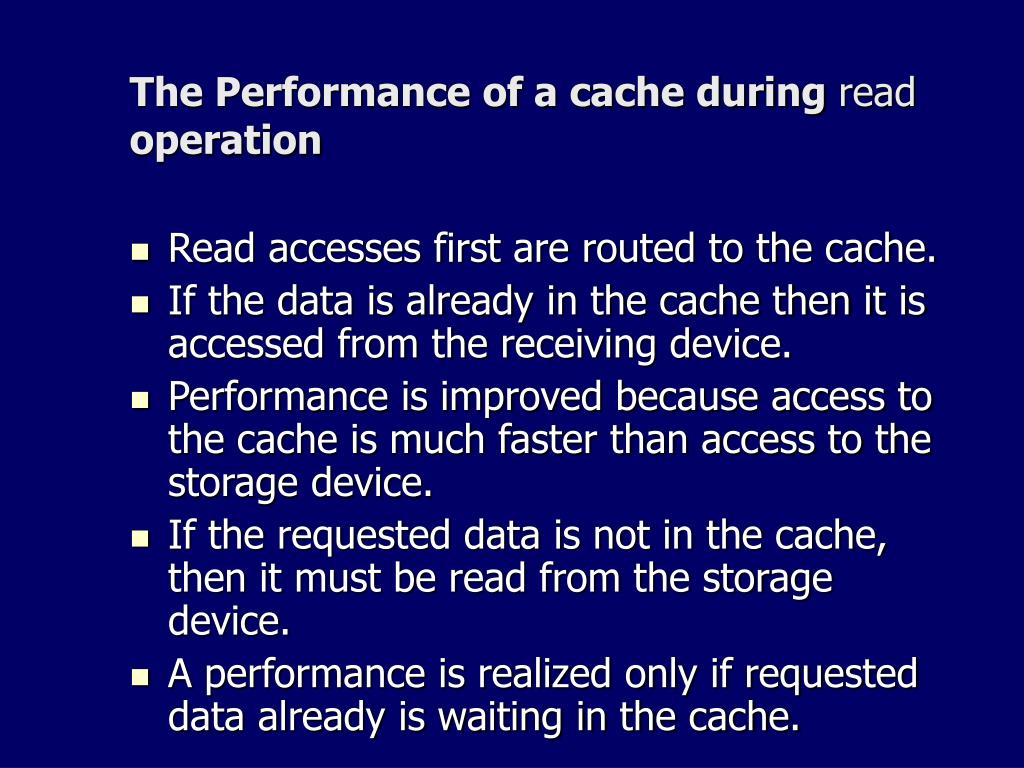 The Performance of a cache during read operation

- Read accesses first are routed to the cache.
- If the data is already in the cache then it is accessed from the receiving device.
- Performance is improved because access to the cache is much faster than access to the storage device.
- If the requested data is not in the cache, then it must be read from the storage device.
- A performance is realized only if requested data already is waiting in the cache.